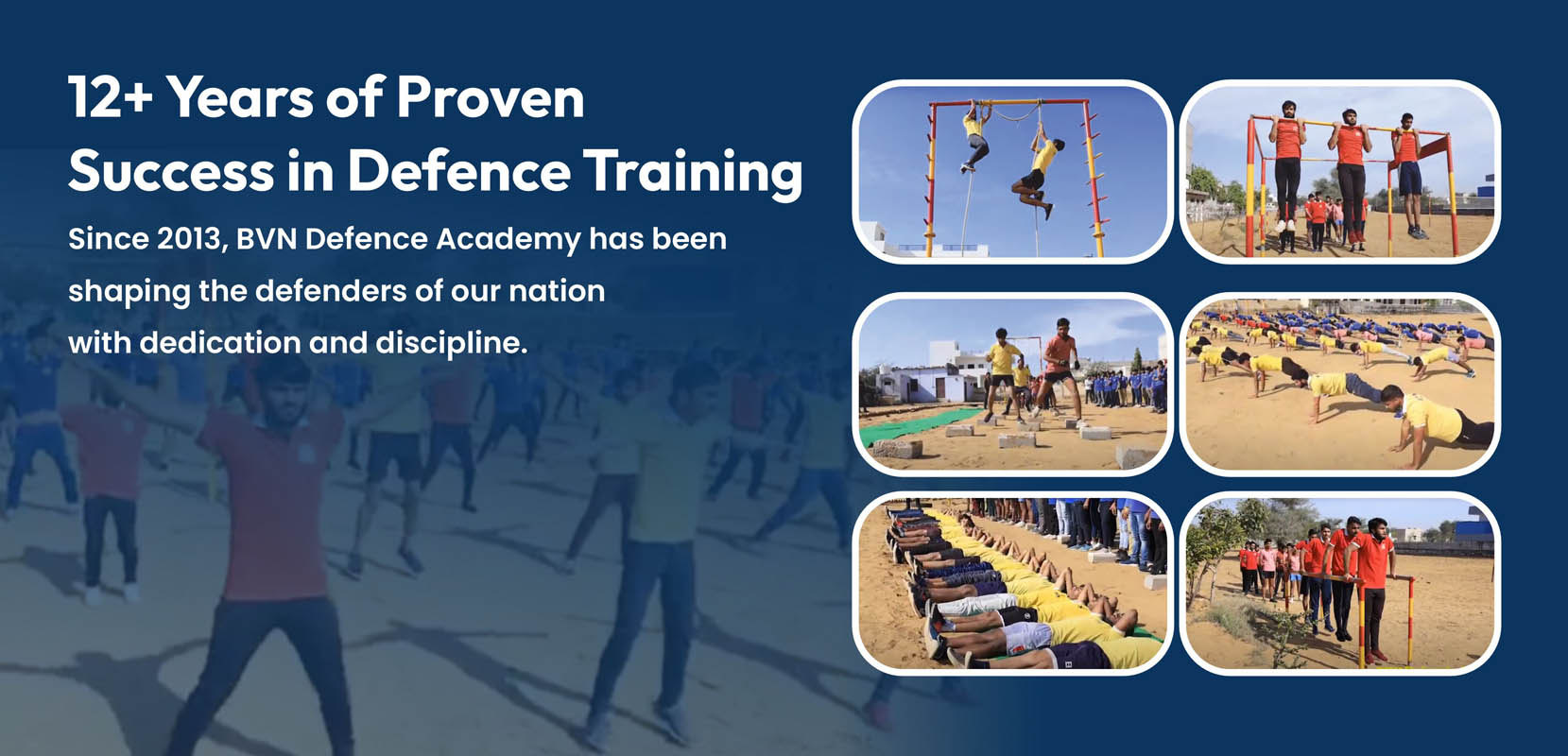 12+ Years of Proven Success in Defence Training

Since 2013, BVN Defence Academy has been shaping the defenders of our nation with dedication and discipline.